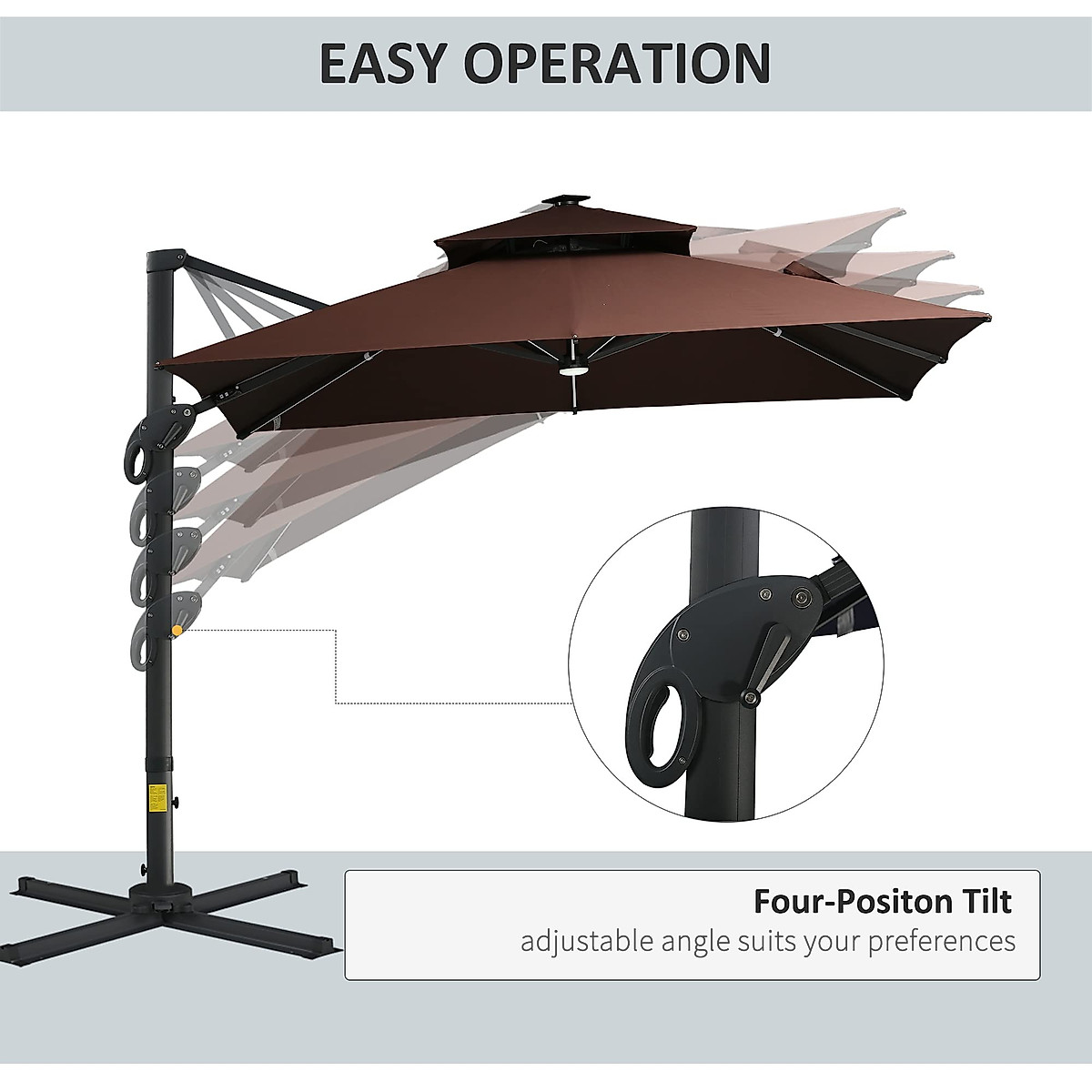 EASY OPERATION

Four-Positon Tilt
adjustable angle suits your preferences